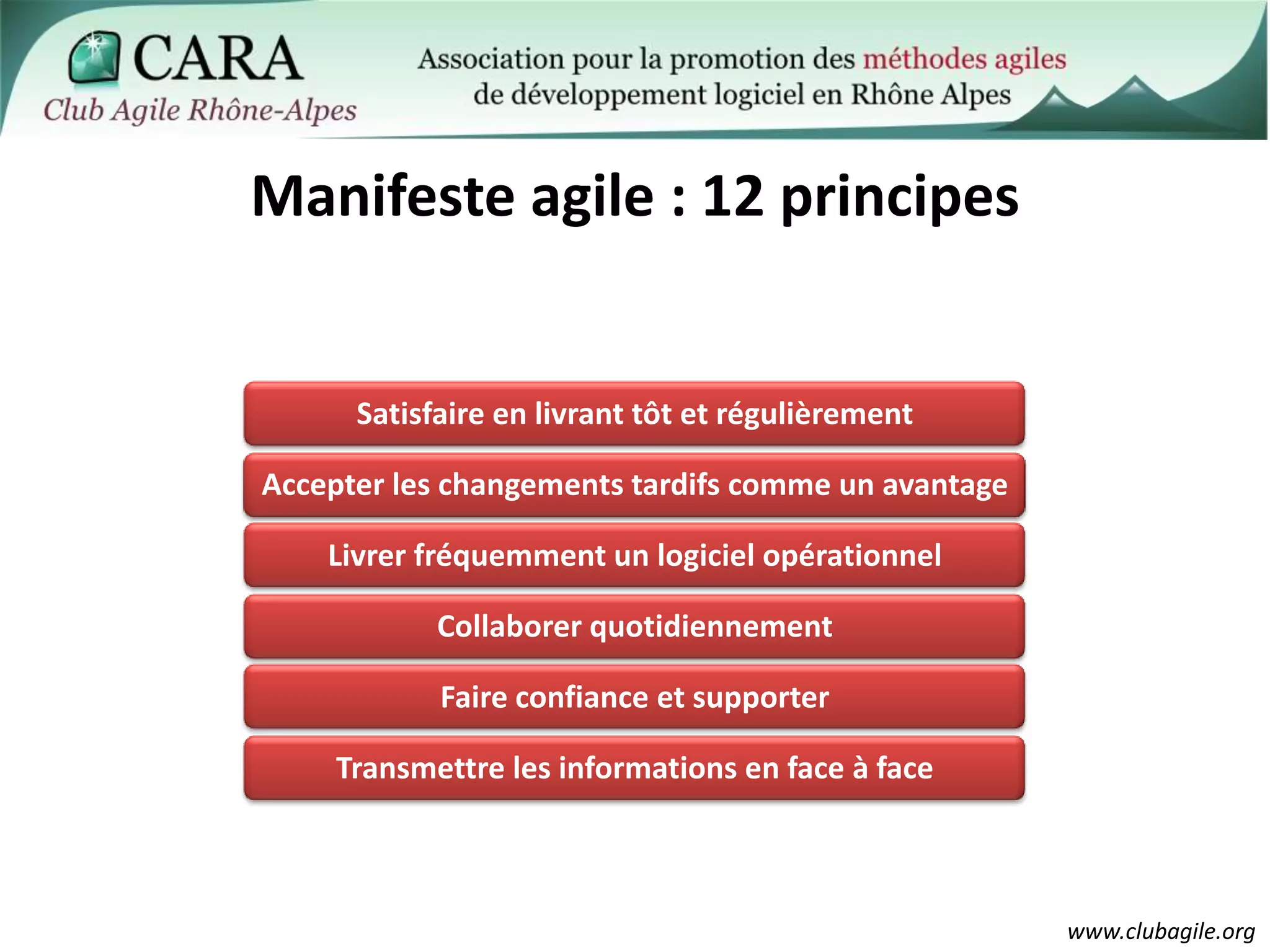 CARA
Club Agile Rhône-Alpes

Association pour la promotion des méthodes agiles de développement logiciel en Rhône Alpes

Manifeste agile : 12 principes

Satisfaire en livrant tôt et régulièrement

Accepter les changements tardifs comme un avantage

Livrer fréquemment un logiciel opérationnel

Collaborer quotidiennement

Faire confiance et supporter

Transmettre les informations en face à face

www.clubagile.org